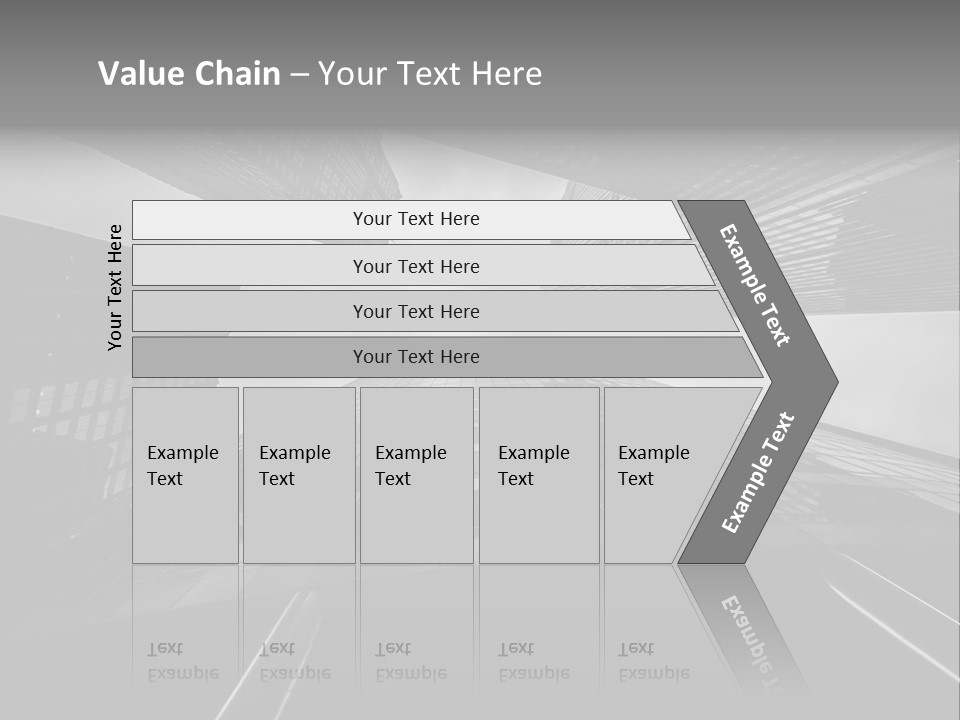 Value Chain – Your Text Here

Your Text Here

Your Text Here

Your Text Here

Your Text Here

Your Text Here

Example Text

Example Text

Example Text

Example Text

Example Text

Example Text

Example Text